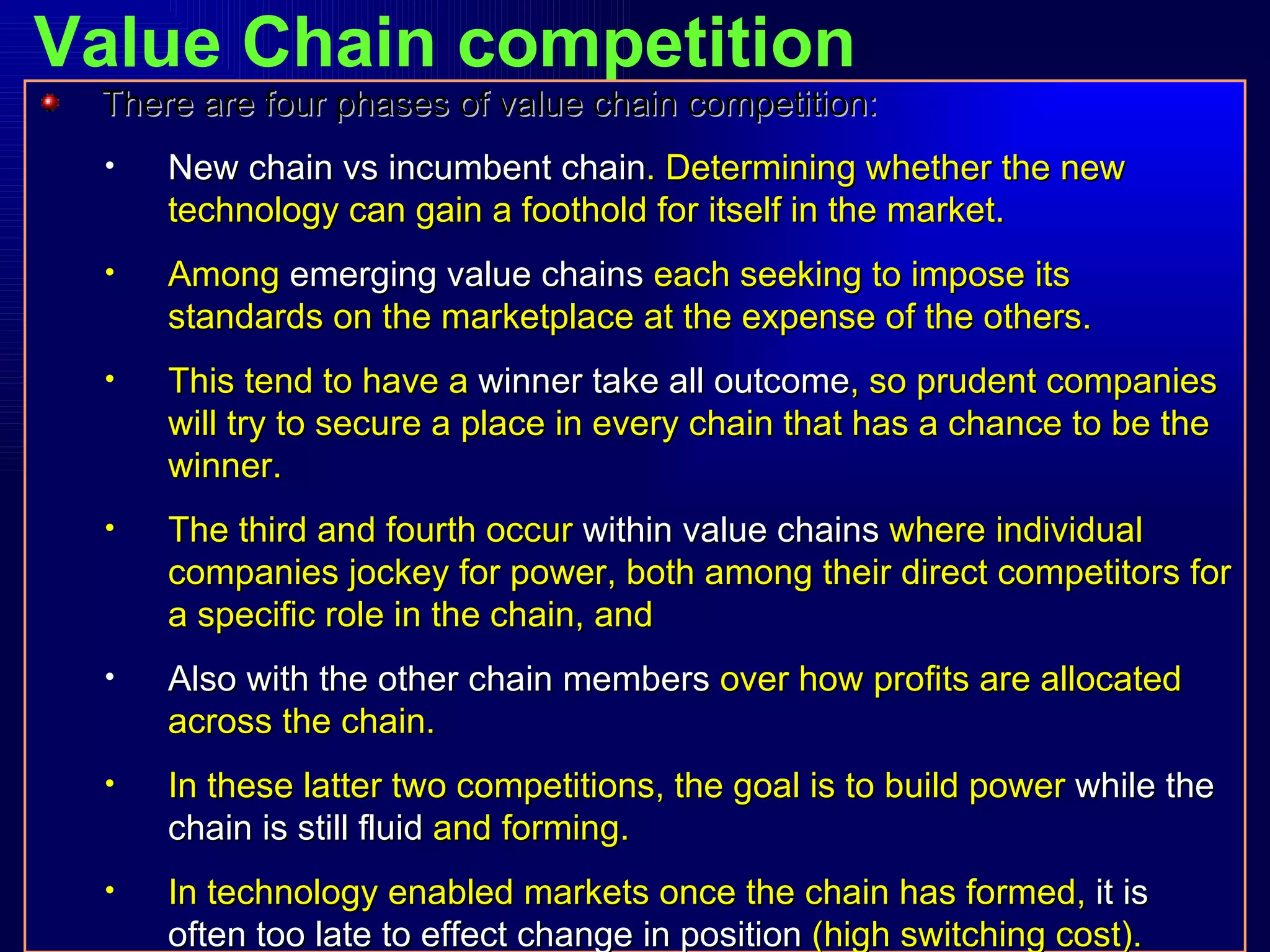 Value Chain competition

There are four phases of value chain competition:

• New chain vs incumbent chain. Determining whether the new technology can gain a foothold for itself in the market.

• Among emerging value chains each seeking to impose its standards on the marketplace at the expense of the others.

• This tend to have a winner take all outcome, so prudent companies will try to secure a place in every chain that has a chance to be the winner.

• The third and fourth occur within value chains where individual companies jockey for power, both among their direct competitors for a specific role in the chain, and

• Also with the other chain members over how profits are allocated across the chain.

• In these latter two competitions, the goal is to build power while the chain is still fluid and forming.

• In technology enabled markets once the chain has formed, it is often too late to effect change in position (high switching cost).